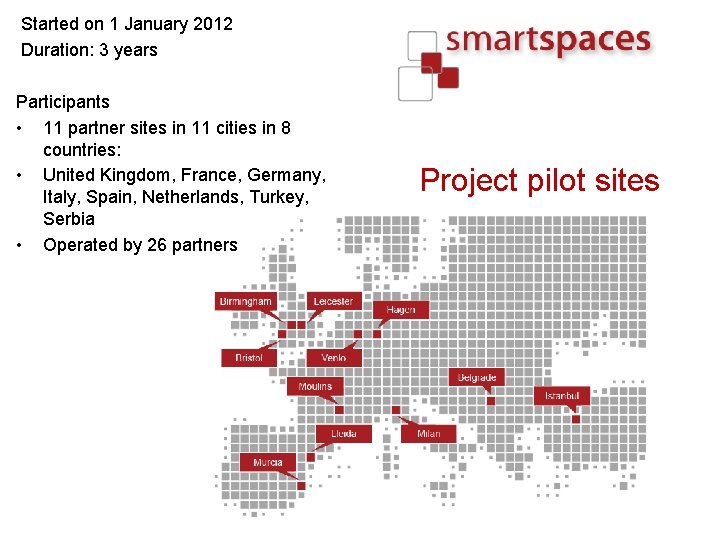 Started on 1 January 2012
Duration: 3 years

smartspaces

Participants
• 11 partner sites in 11 cities in 8 countries:
• United Kingdom, France, Germany, Italy, Spain, Netherlands, Turkey, Serbia
• Operated by 26 partners

Project pilot sites

Birmingham
Leicester
Hagen
Bristol
Venlo
Moulins
Belgrade
Istanbul
Lleida
Milan
Murcia